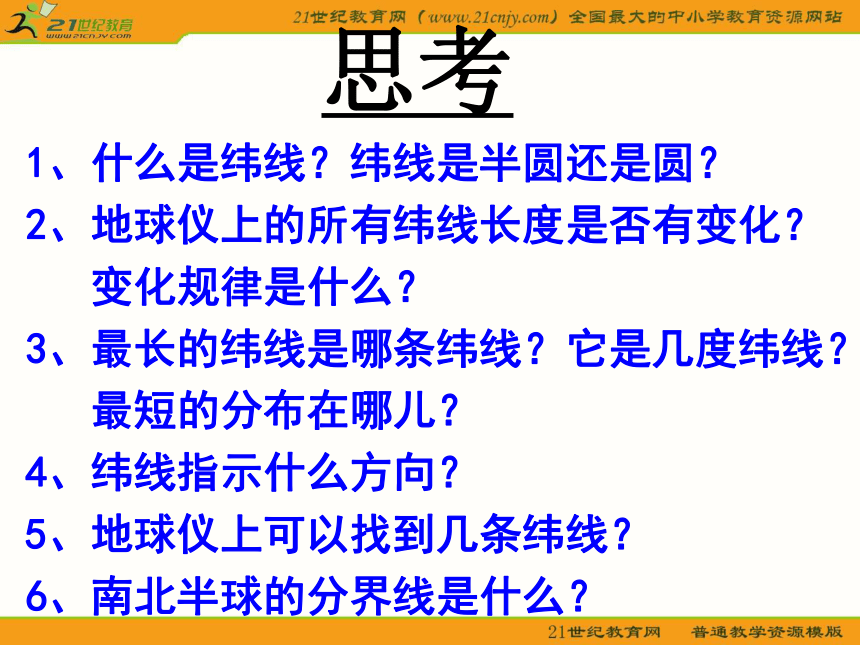 21世纪教育
www.21cnjy.com

21世纪教育网（www.21cnjy.com）全国最大的中小学教育资源网站

思考

1、什么是纬线？纬线是半圆还是圆？

2、地球仪上的所有纬线长度是否有变化？变化规律是什么？

3、最长的纬线是哪条纬线？它是几度纬线？最短的分布在哪儿？

4、纬线指示什么方向？

5、地球仪上可以找到几条纬线？

6、南北半球的分界线是什么？

21世纪教育网　普通教学资源模版